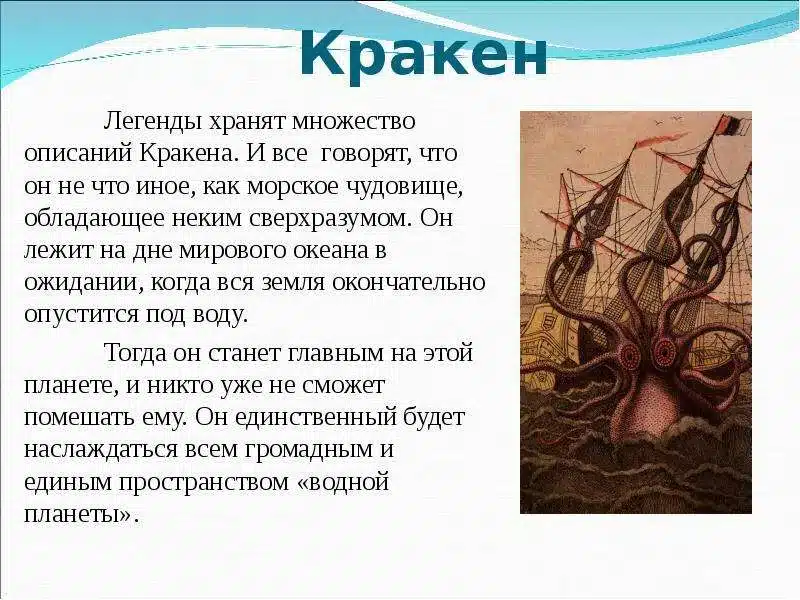 Кракен

Легенды хранят множество описаний Кракена. И все говорят, что он не что иное, как морское чудовище, обладающее неким сверхразумом. Он лежит на дне мирового океана в ожидании, когда вся земля окончательно опустится под воду.

Тогда он станет главным на этой планете, и никто уже не сможет помешать ему. Он единственный будет наслаждаться всем громадным и единым пространством «водной планеты».